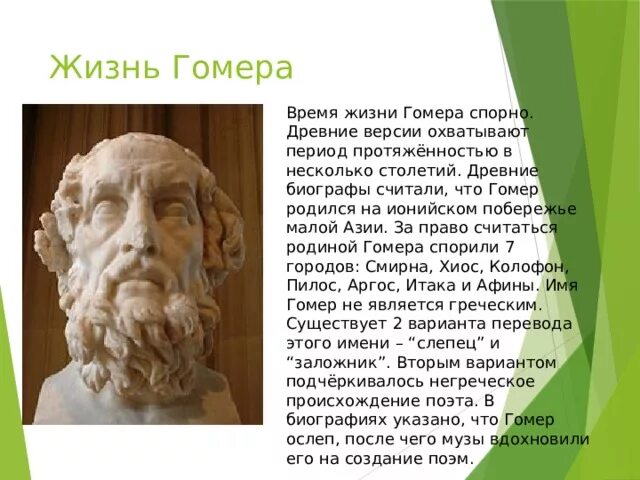 Жизнь Гомера

Время жизни Гомера спорно. Древние версии охватывают период протяжённостью в несколько столетий. Древние биографы считали, что Гомер родился на ионийском побережье малой Азии. За право считаться родиной Гомера спорили 7 городов: Смирна, Хиос, Колофон, Пилос, Аргос, Итака и Афины. Имя Гомер не является греческим. Существует 2 варианта перевода этого имени – “слепец” и “заложник”. Вторым вариантом подчёркивалось негреческое происхождение поэта. В биографиях указано, что Гомер ослеп, после чего музы вдохновили его на создание поэм.